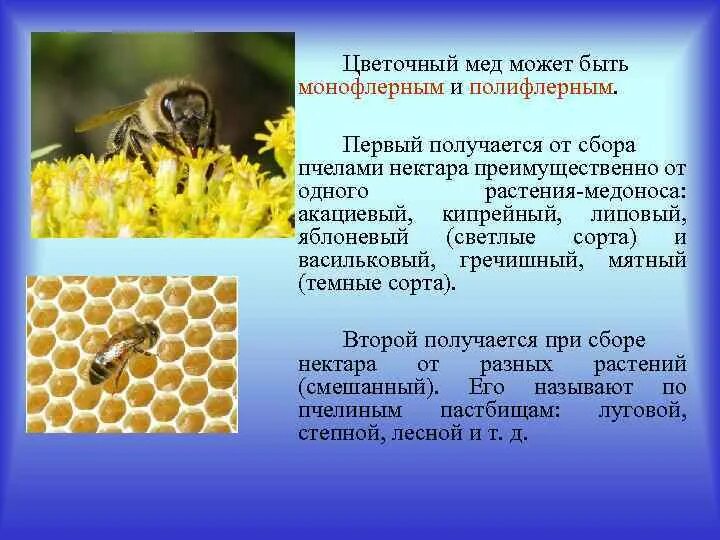 Цветочный мед может быть монофлерным и полифлерным.

Первый получается от сбора пчелами нектара преимущественно от одного растения-медоноса: акациевый, кипрейный, липовый, яблоневый (светлые сорта) и васильковый, гречишный, мятный (темные сорта).

Второй получается при сборе нектара от разных растений (смешанный). Его называют по пчелиным пастбищам: луговой, степной, лесной и т. д.